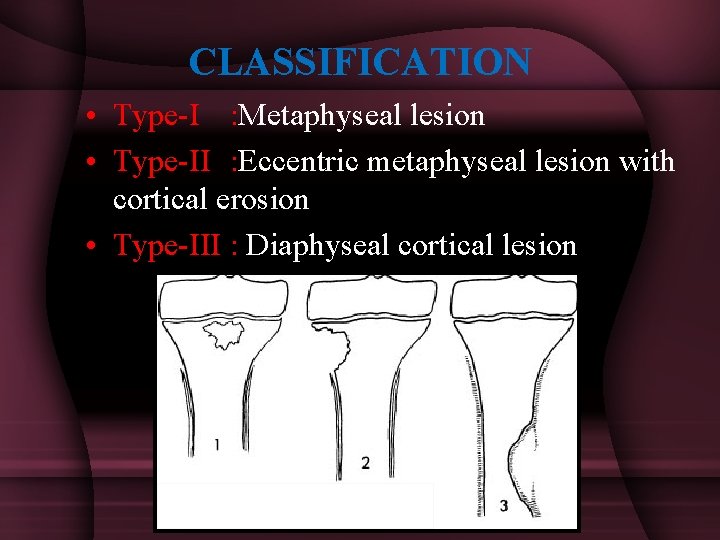 CLASSIFICATION

• Type-I :Metaphyseal lesion
• Type-II :Eccentric metaphyseal lesion with cortical erosion
• Type-III : Diaphyseal cortical lesion

1

2

3